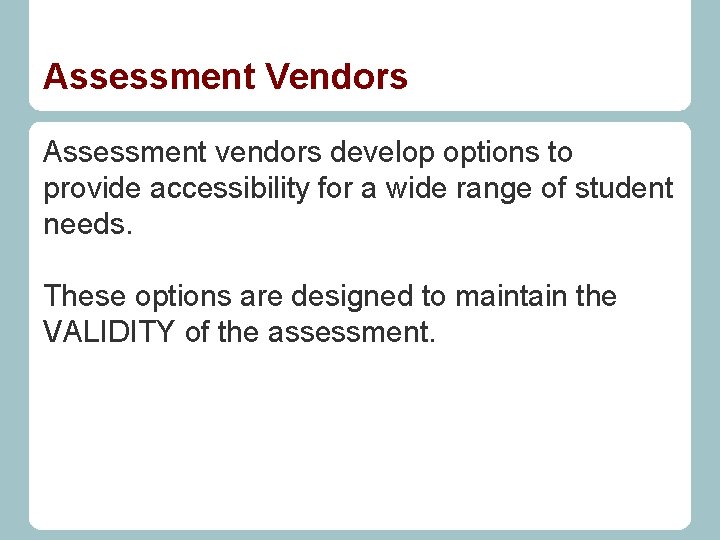 Assessment Vendors

Assessment vendors develop options to provide accessibility for a wide range of student needs.

These options are designed to maintain the VALIDITY of the assessment.